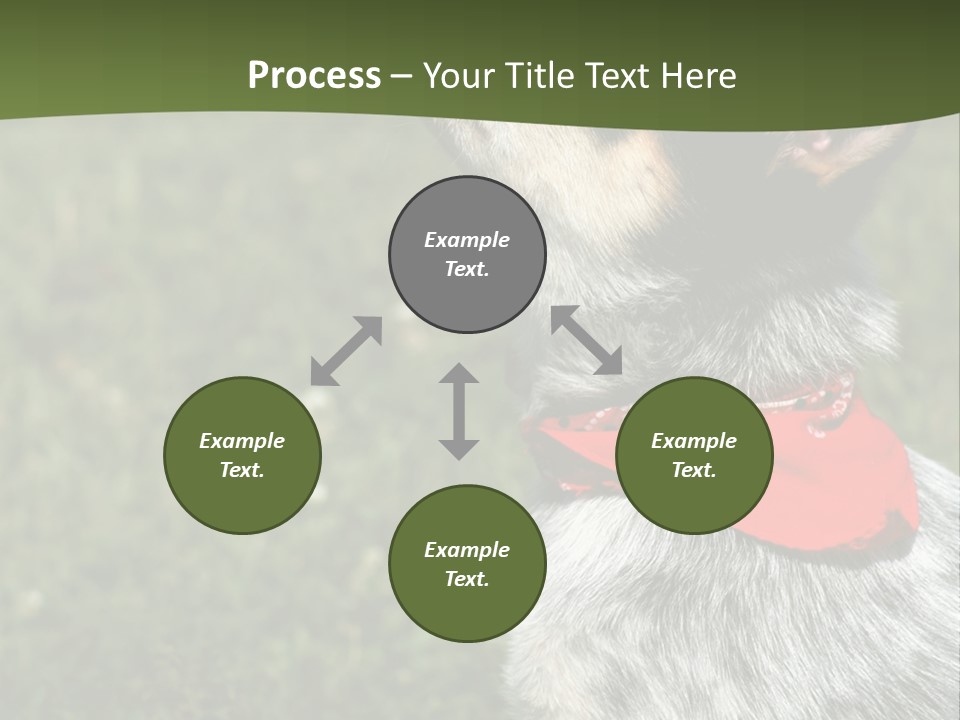 Process – Your Title Text Here

Example Text.

Example Text.

Example Text.

Example Text.